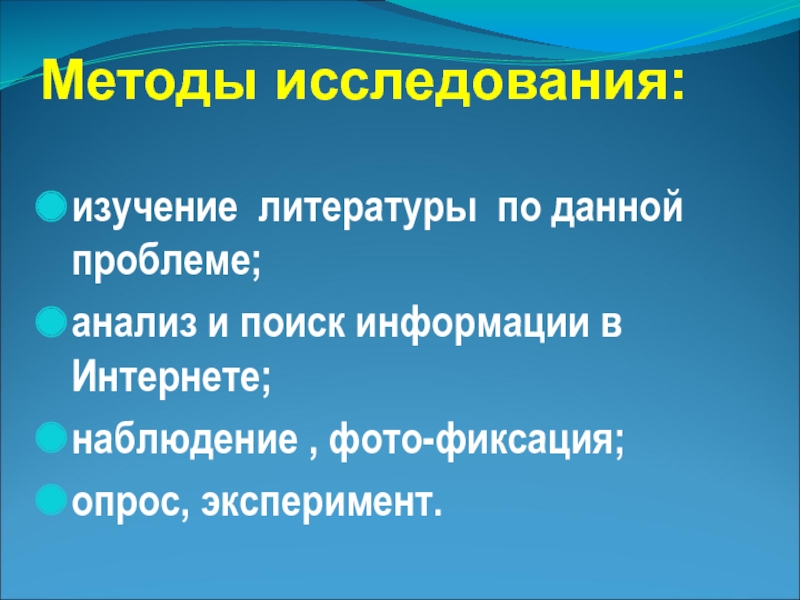 Методы исследования:

изучение литературы по данной проблеме;

анализ и поиск информации в Интернете;

наблюдение , фото-фиксация;

опрос, эксперимент.